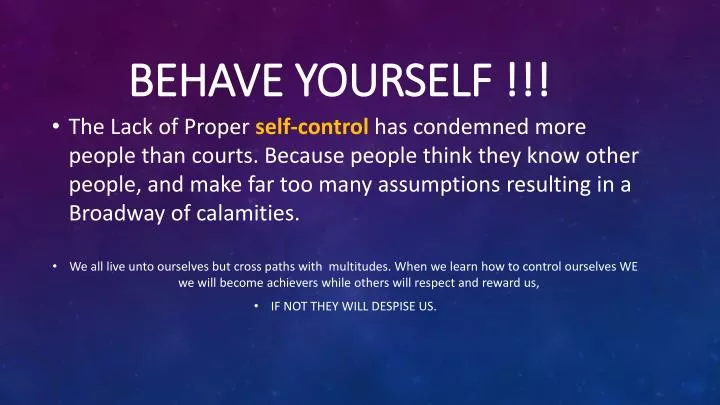 BEHAVE YOURSELF !!!

• The Lack of Proper self-control has condemned more people than courts. Because people think they know other people, and make far too many assumptions resulting in a Broadway of calamities.

• We all live unto ourselves but cross paths with multitudes. When we learn how to control ourselves WE we will become achievers while others will respect and reward us,

• IF NOT THEY WILL DESPISE US.